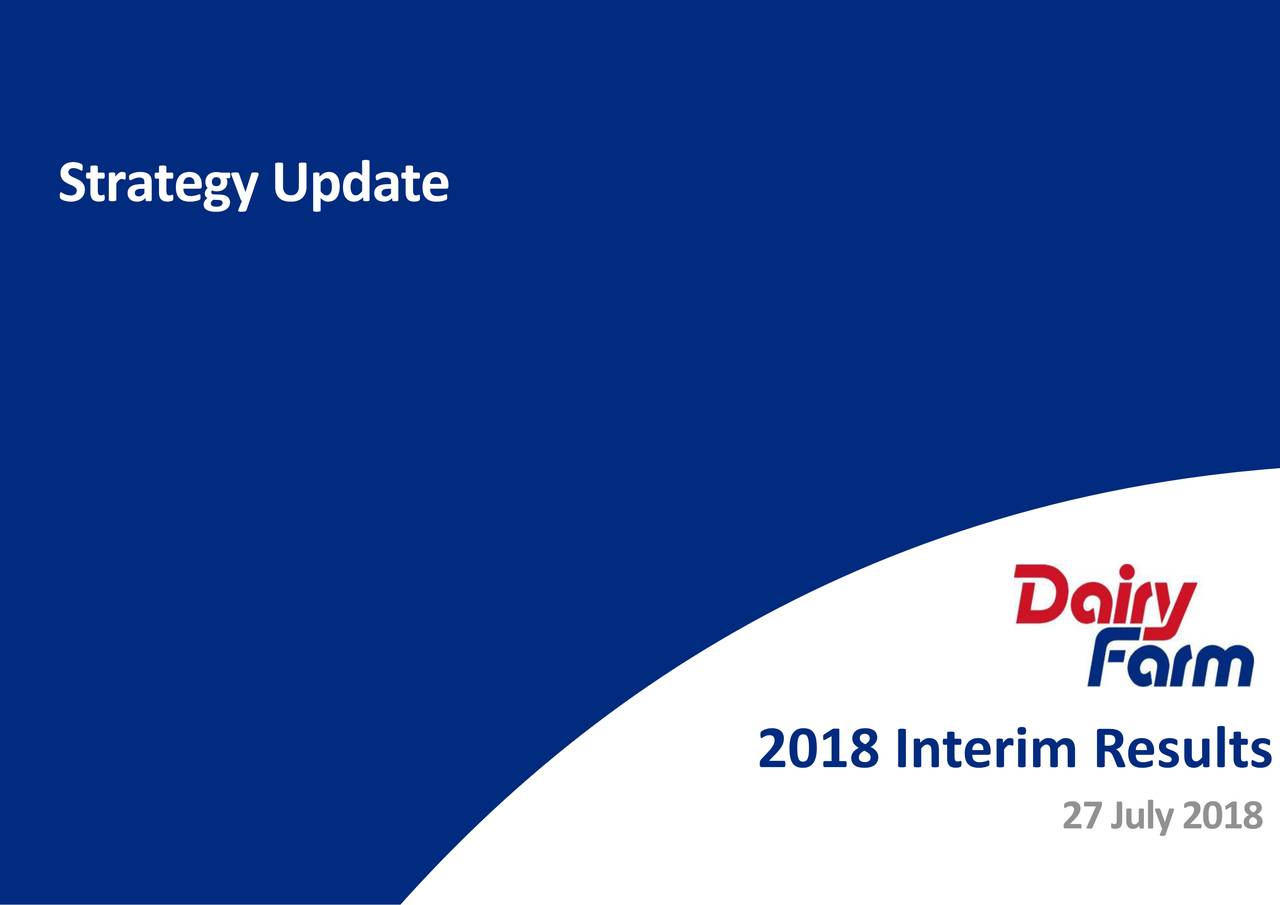 Strategy Update

Dairy Farm

2018 Interim Results

27 July 2018